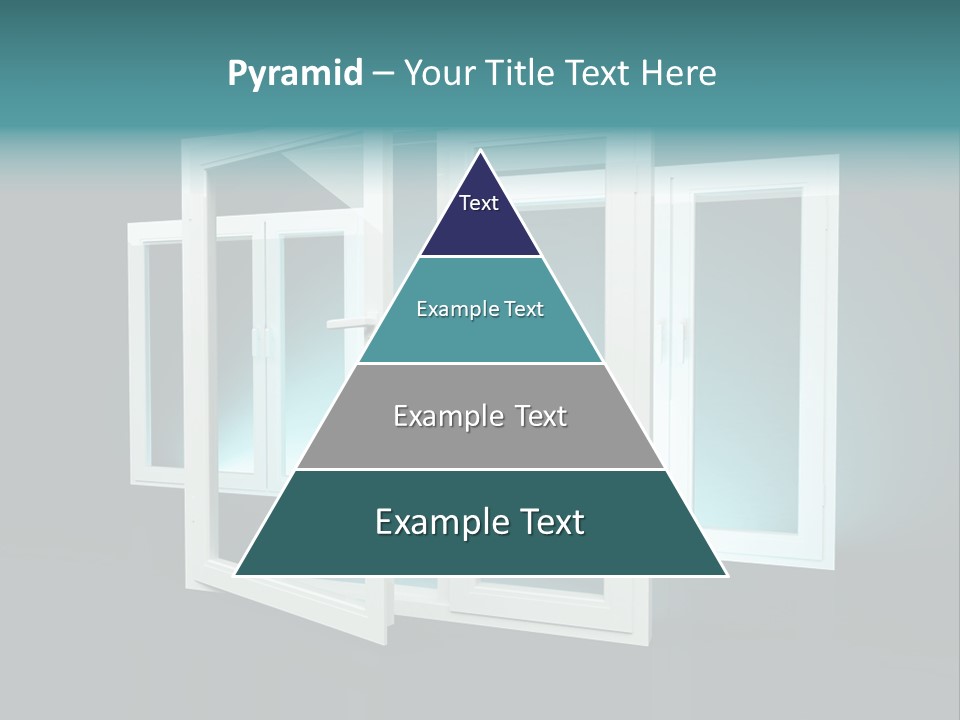 Pyramid – Your Title Text Here

Text

Example Text

Example Text

Example Text